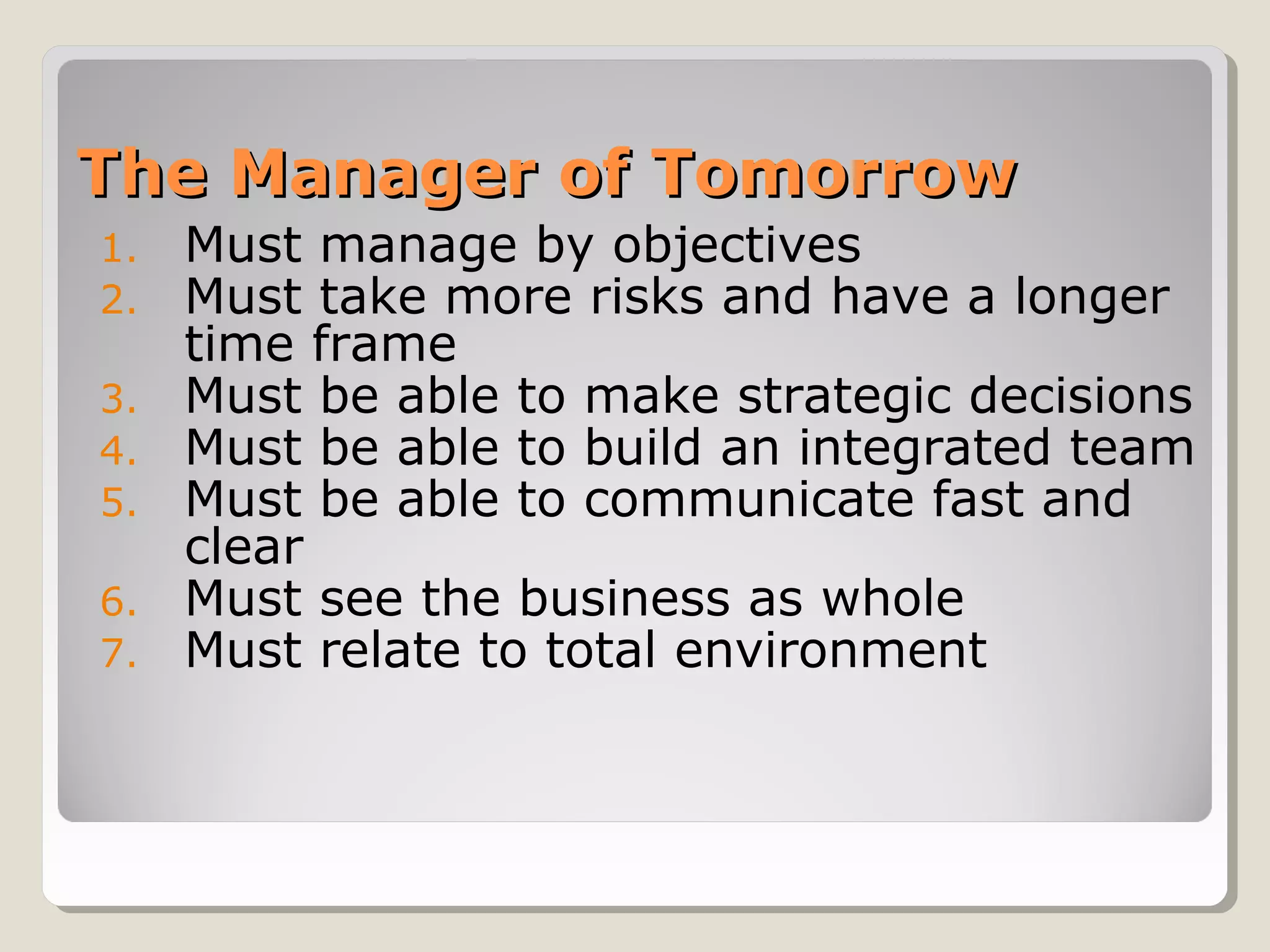 The Manager of Tomorrow

1. Must manage by objectives
2. Must take more risks and have a longer time frame
3. Must be able to make strategic decisions
4. Must be able to build an integrated team
5. Must be able to communicate fast and clear
6. Must see the business as whole
7. Must relate to total environment